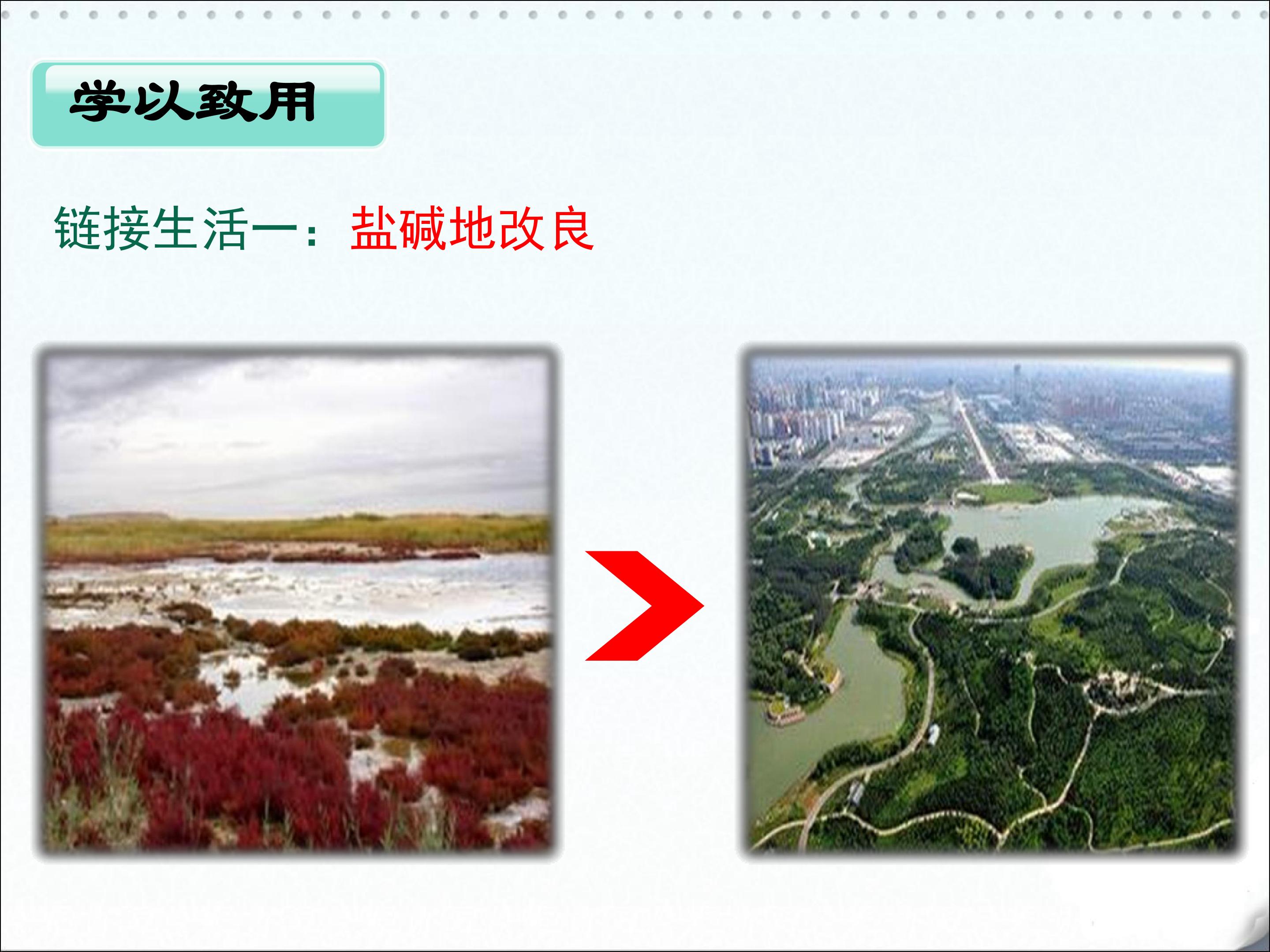 学以致用

链接生活一：盐碱地改良